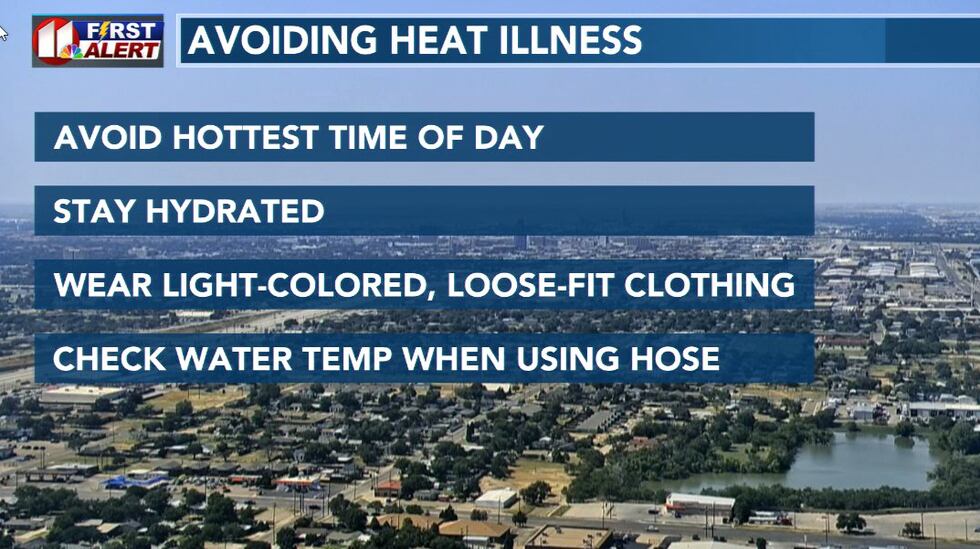 11 FIRST ALERT

AVOIDING HEAT ILLNESS

AVOID HOTTEST TIME OF DAY

STAY HYDRATED

WEAR LIGHT-COLORED, LOOSE-FIT CLOTHING

CHECK WATER TEMP WHEN USING HOSE